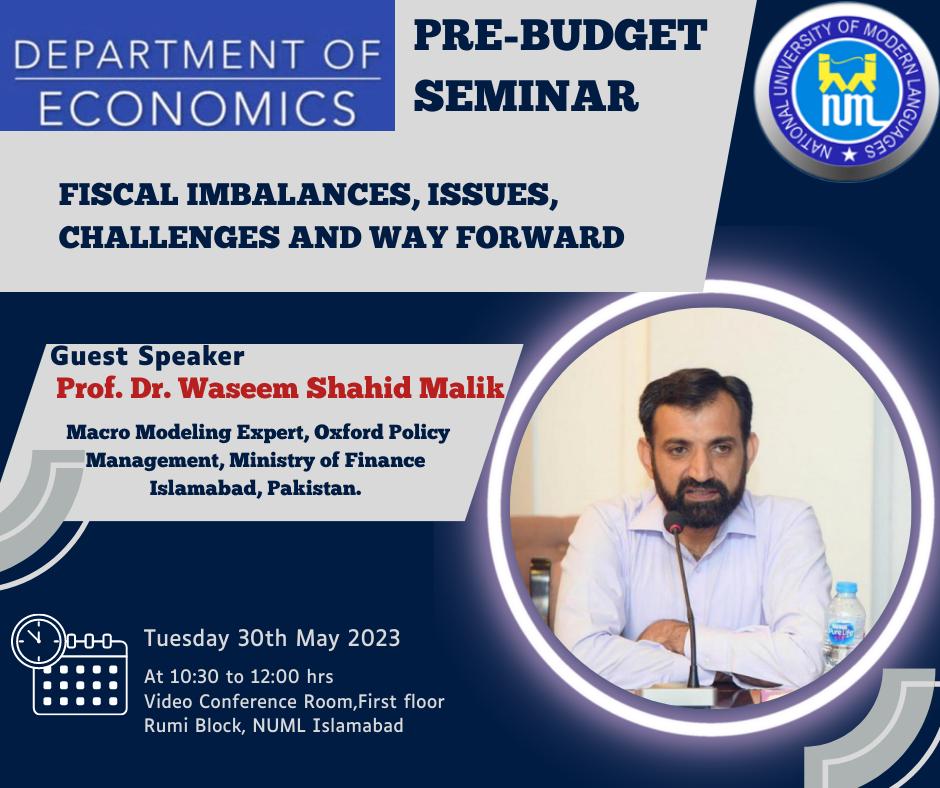 DEPARTMENT OF ECONOMICS

PRE-BUDGET SEMINAR

NATIONAL UNIVERSITY OF MODERN LANGUAGES
NUML

FISCAL IMBALANCES, ISSUES, CHALLENGES AND WAY FORWARD

Guest Speaker
Prof. Dr. Waseem Shahid Malik

Macro Modeling Expert, Oxford Policy Management, Ministry of Finance Islamabad, Pakistan.

Tuesday 30th May 2023

At 10:30 to 12:00 hrs
Video Conference Room,First floor
Rumi Block, NUML Islamabad